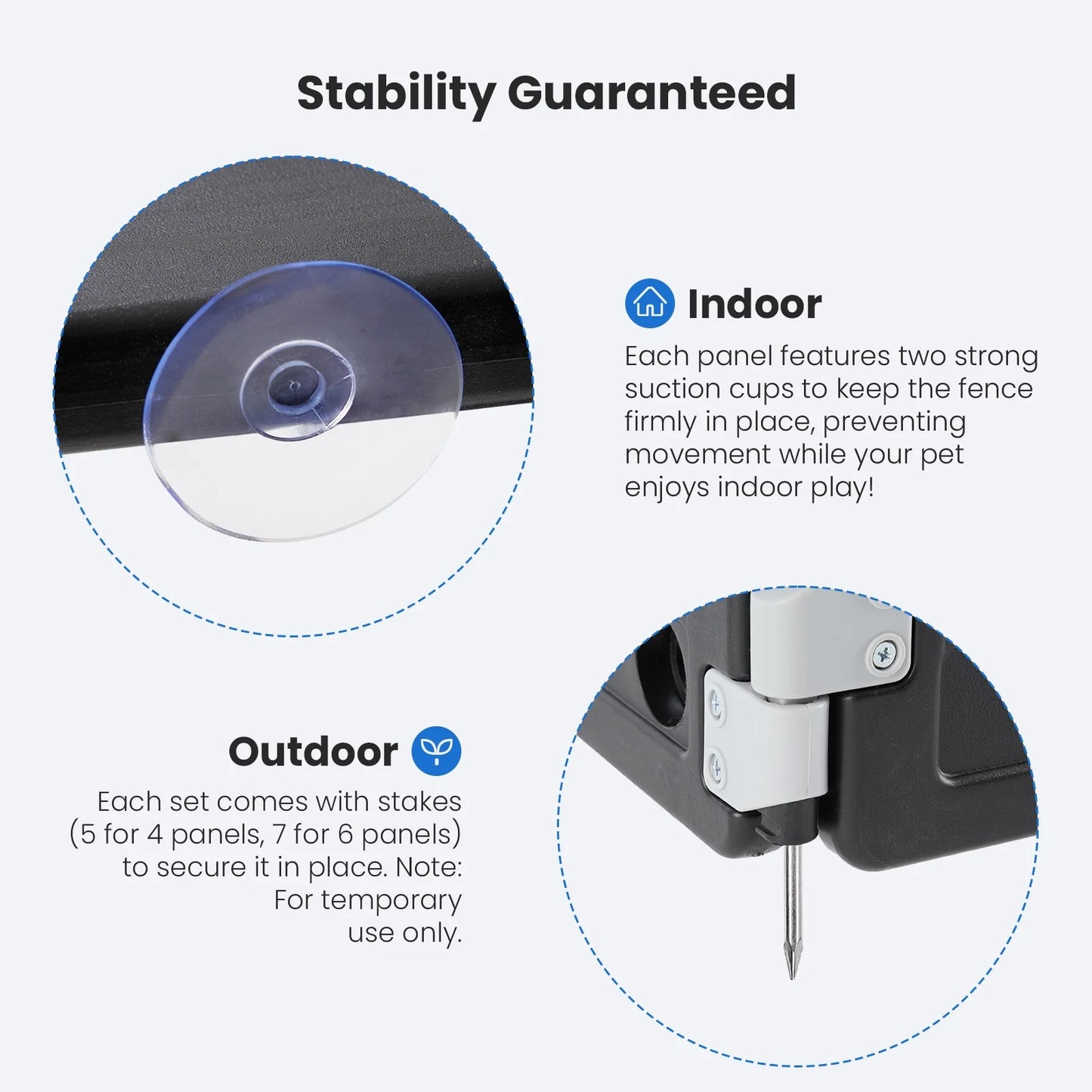 Stability Guaranteed

Indoor

Each panel features two strong suction cups to keep the fence firmly in place, preventing movement while your pet enjoys indoor play!

Outdoor

Each set comes with stakes (5 for 4 panels, 7 for 6 panels) to secure it in place. Note: For temporary use only.